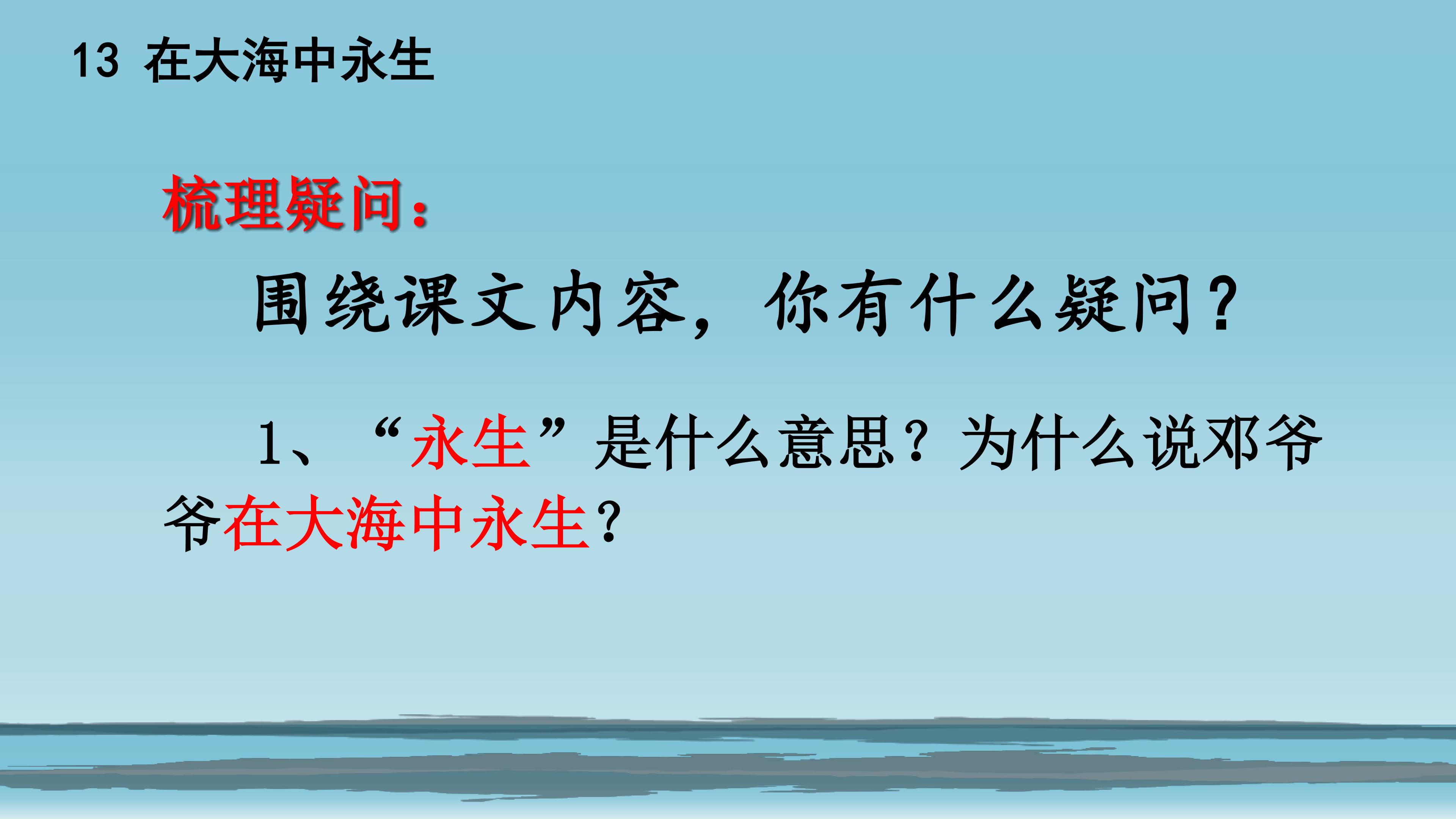 13 在大海中永生

梳理疑问：

围绕课文内容，你有什么疑问？

1、“永生”是什么意思？为什么说邓爷爷在大海中永生？